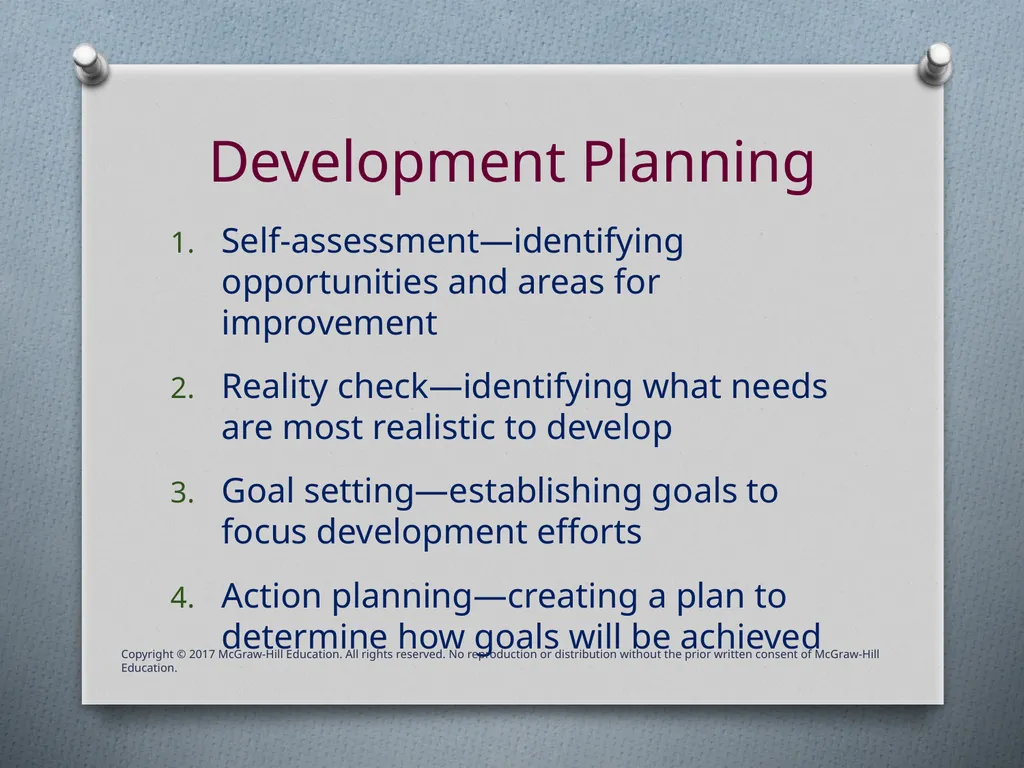 Development Planning

1. Self-assessment—identifying opportunities and areas for improvement

2. Reality check—identifying what needs are most realistic to develop

3. Goal setting—establishing goals to focus development efforts

4. Action planning—creating a plan to determine how goals will be achieved

Copyright © 2017 McGraw-Hill Education. All rights reserved. No reproduction or distribution without the prior written consent of McGraw-Hill Education.